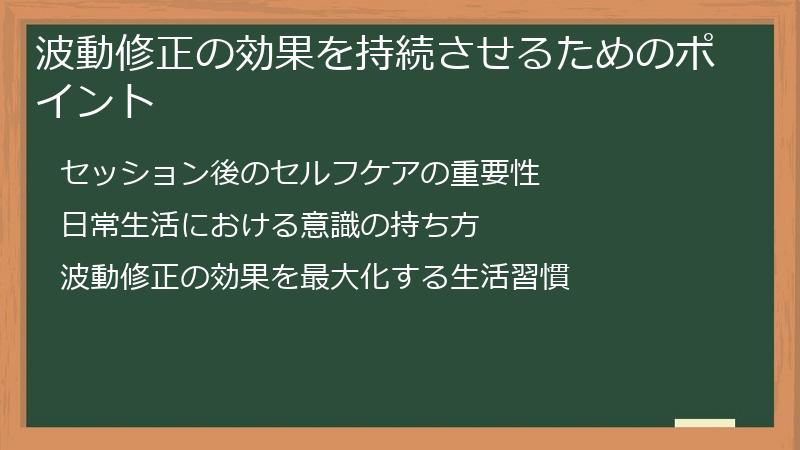 波動修正の効果を持続させるためのポイント

セッション後のセルフケアの重要性

日常生活における意識の持ち方

波動修正の効果を最大化する生活習慣